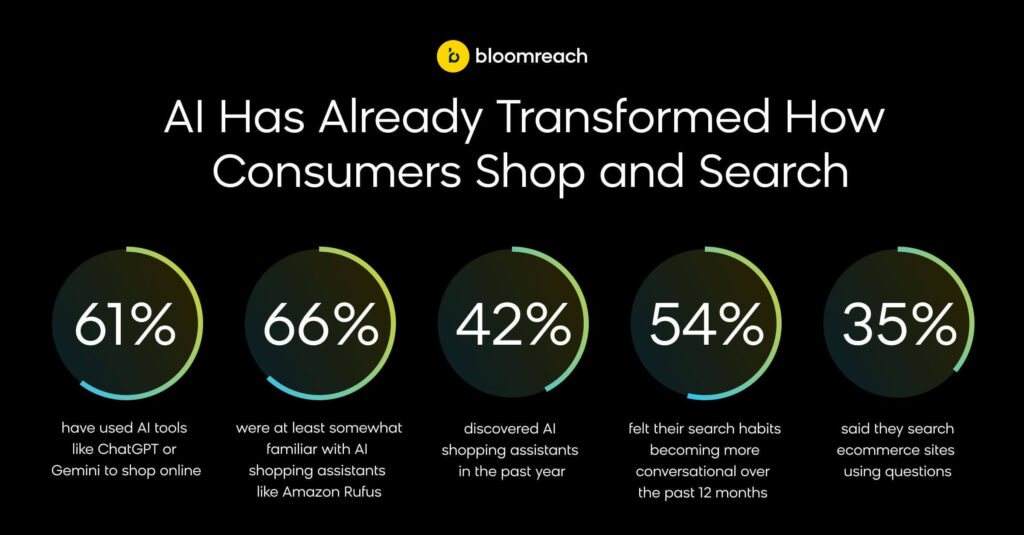 bloomreach

AI Has Already Transformed How Consumers Shop and Search

61%

have used AI tools like ChatGPT or Gemini to shop online

66%

were at least somewhat familiar with AI shopping assistants like Amazon Rufus

42%

discovered AI shopping assistants in the past year

54%

felt their search habits becoming more conversational over the past 12 months

35%

said they search ecommerce sites using questions